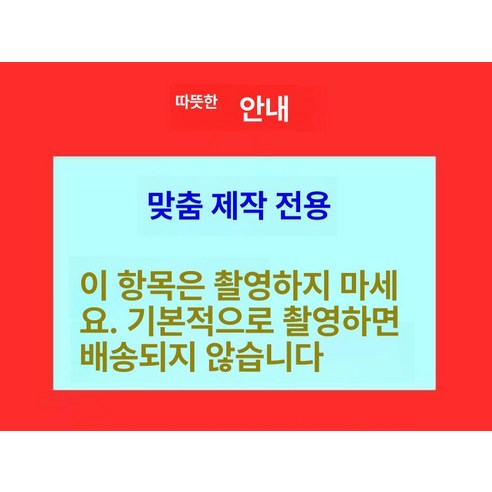 따뜻한 안내

맞춤 제작 전용

이 항목은 촬영하지 마세요. 기본적으로 촬영하면 배송되지 않습니다